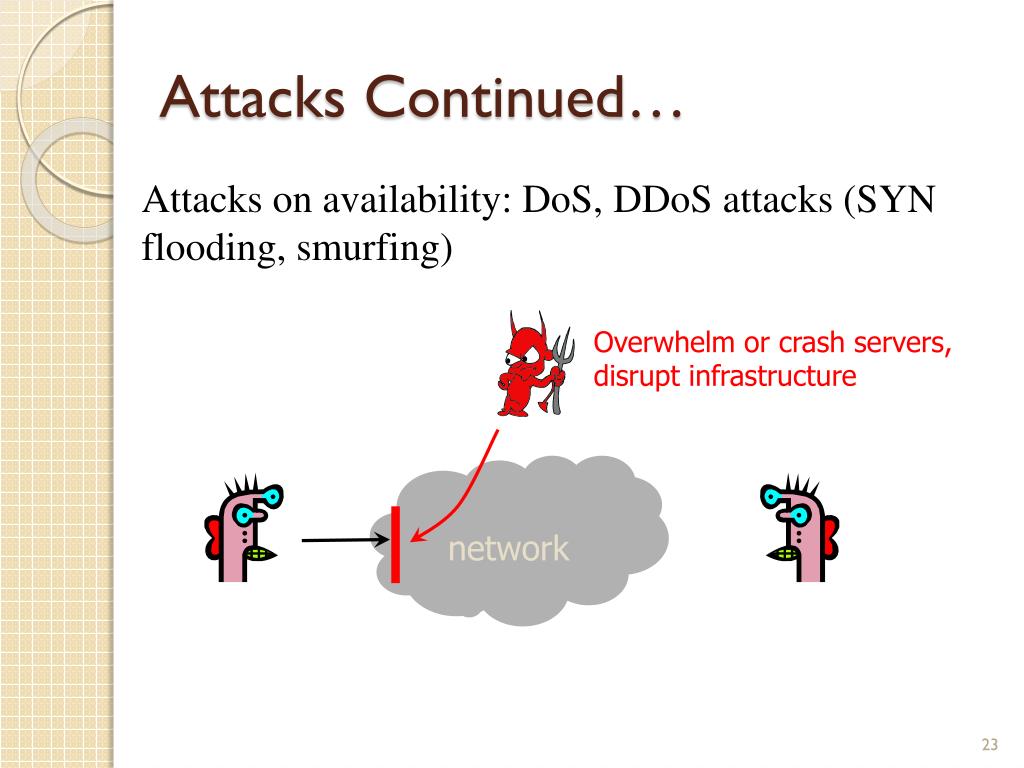 Attacks Continued…

Attacks on availability: DoS, DDoS attacks (SYN flooding, smurfing)

Overwhelm or crash servers, disrupt infrastructure

network

23